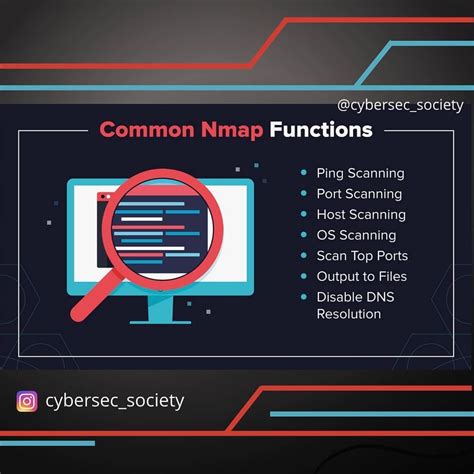 @cybersec_society

Common Nmap Functions

- Ping Scanning
- Port Scanning
- Host Scanning
- OS Scanning
- Scan Top Ports
- Output to Files
- Disable DNS Resolution

cybersec_society